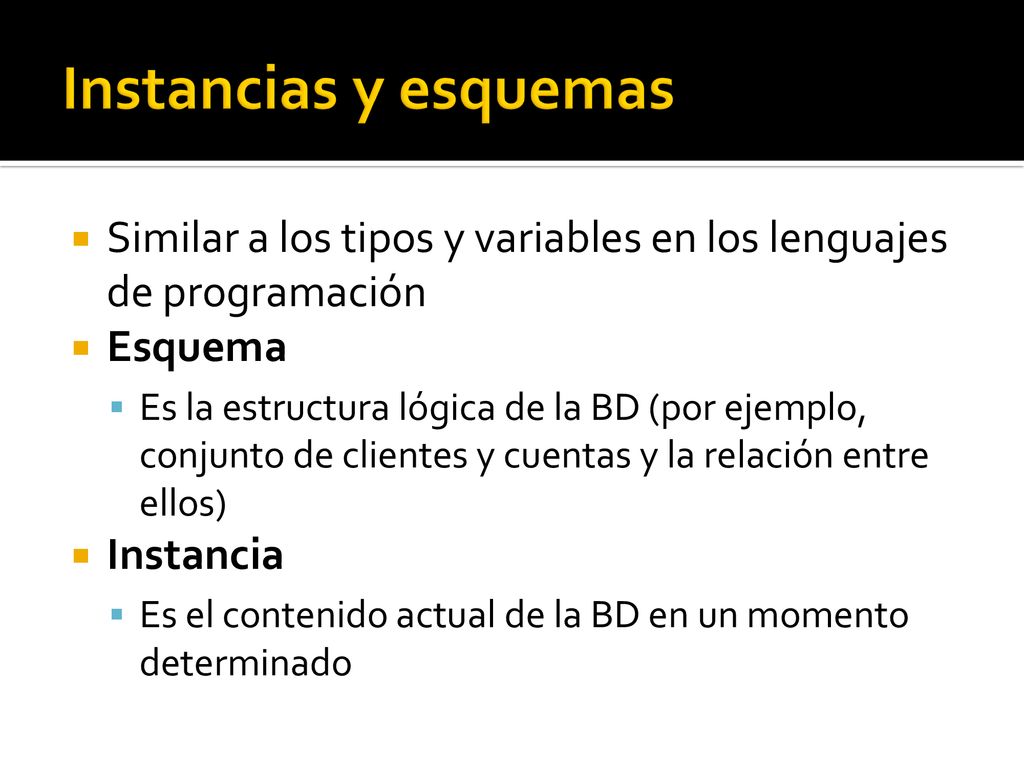 Instancias y esquemas

Similar a los tipos y variables en los lenguajes de programación

Esquema

Es la estructura lógica de la BD (por ejemplo, conjunto de clientes y cuentas y la relación entre ellos)

Instancia

Es el contenido actual de la BD en un momento determinado